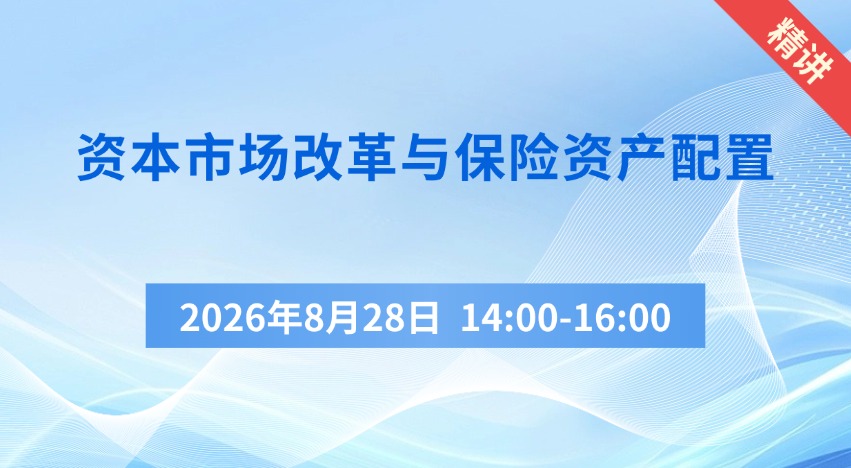 精讲

资本市场改革与保险资产配置

2026年8月28日 14:00-16:00